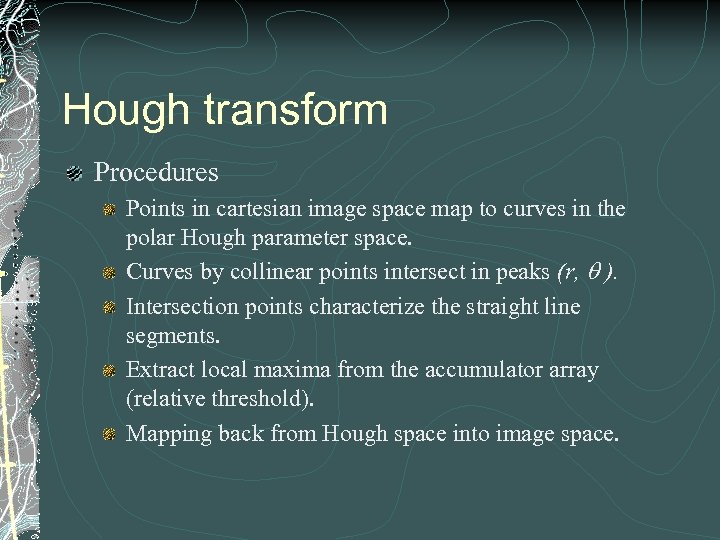 Hough transform

Procedures

Points in cartesian image space map to curves in the polar Hough parameter space.

Curves by collinear points intersect in peaks $(r, \theta)$.

Intersection points characterize the straight line segments.

Extract local maxima from the accumulator array (relative threshold).

Mapping back from Hough space into image space.